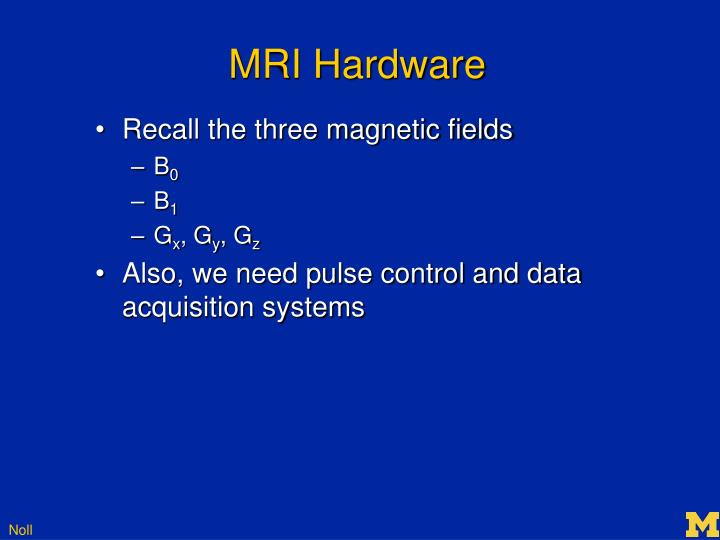 MRI Hardware

• Recall the three magnetic fields
– $B_0$
– $B_1$
– $G_x$, $G_y$, $G_z$
• Also, we need pulse control and data acquisition systems

Noll

M